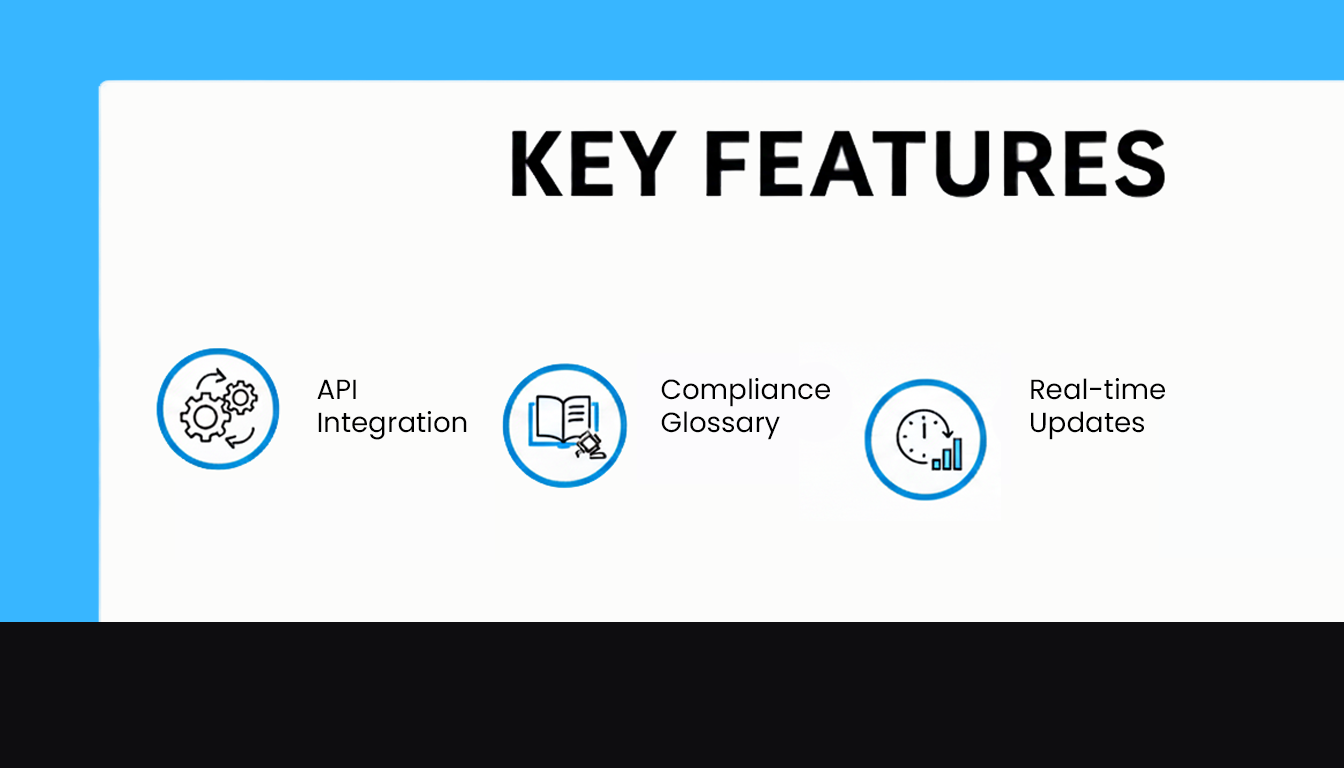 KEY FEATURES

API Integration

Compliance Glossary

Real-time Updates